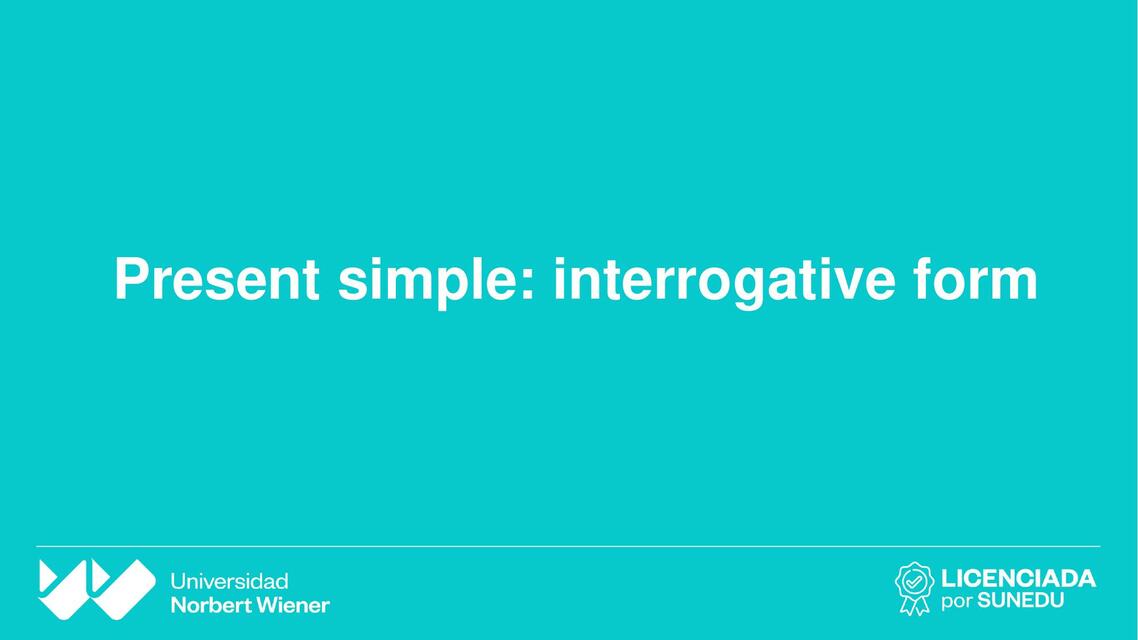 Present simple: interrogative form

Universidad
Norbert Wiener

LICENCIADA
por SUNEDU